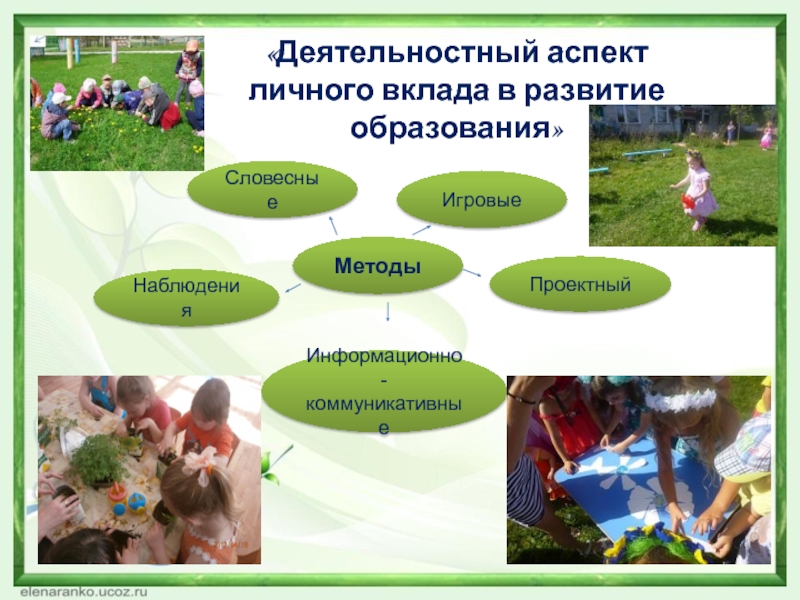 «Деятельностный аспект личного вклада в развитие образования»

Словесные

Игровые

Методы

Наблюдения

Проектный

Информационно-коммуникативные

elenaranko.ucoz.ru